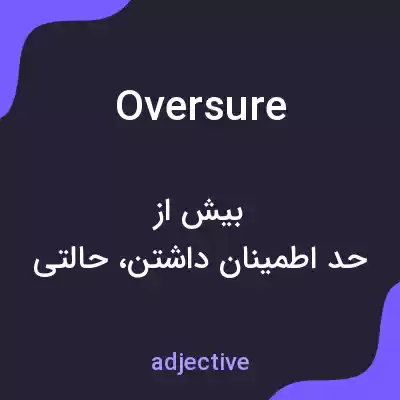 Oversure

بیش از
حد اطمینان داشتن، حالتی

adjective